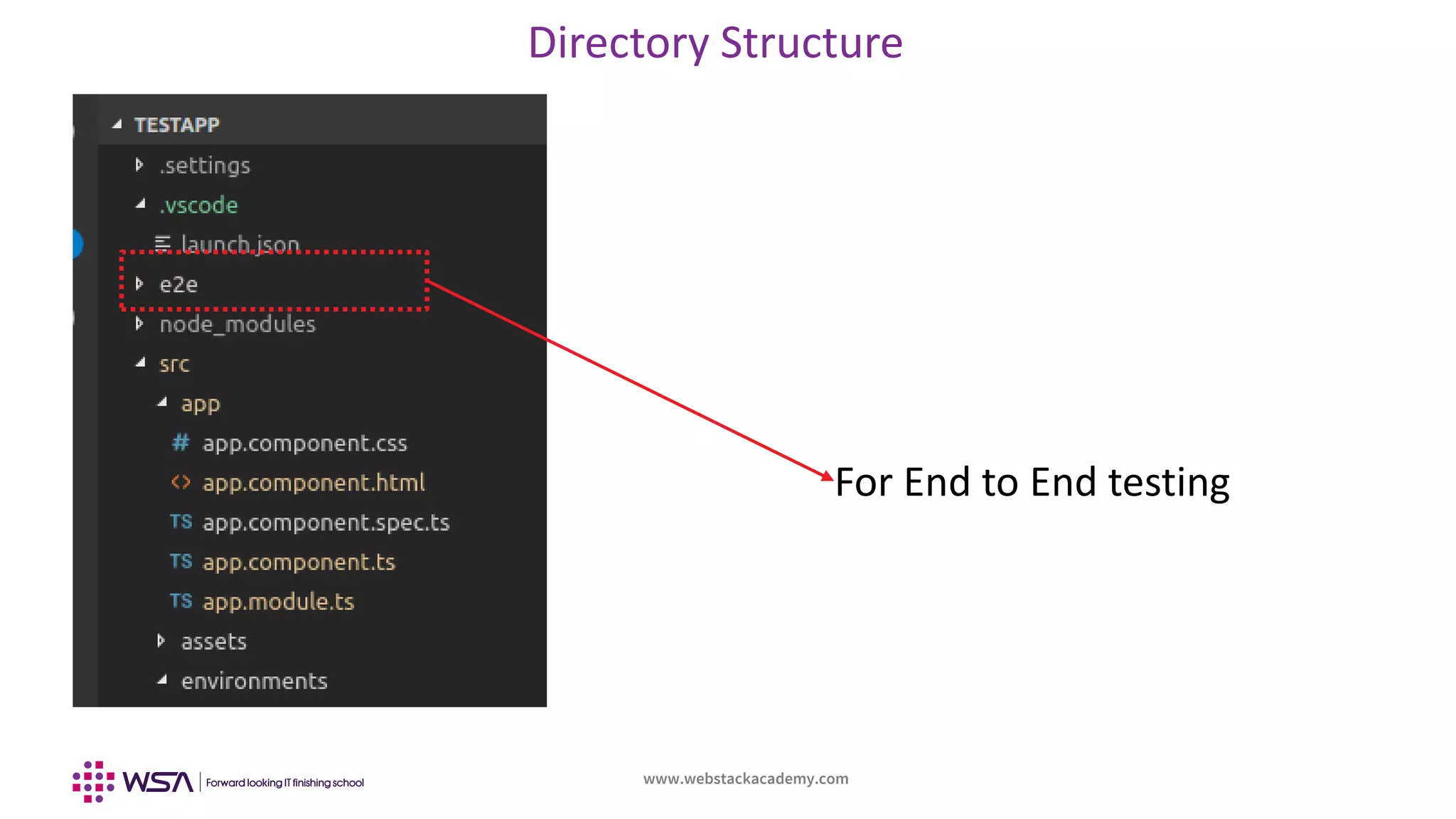 Directory Structure

TESTAPP
.settings
.vscode
launch.json
e2e
node_modules
src
app
app.component.css
app.component.html
TS app.component.spec.ts
TS app.component.ts
TS app.module.ts
assets
environments

For End to End testing

WSA | Forward looking IT finishing school

www.webstackacademy.com